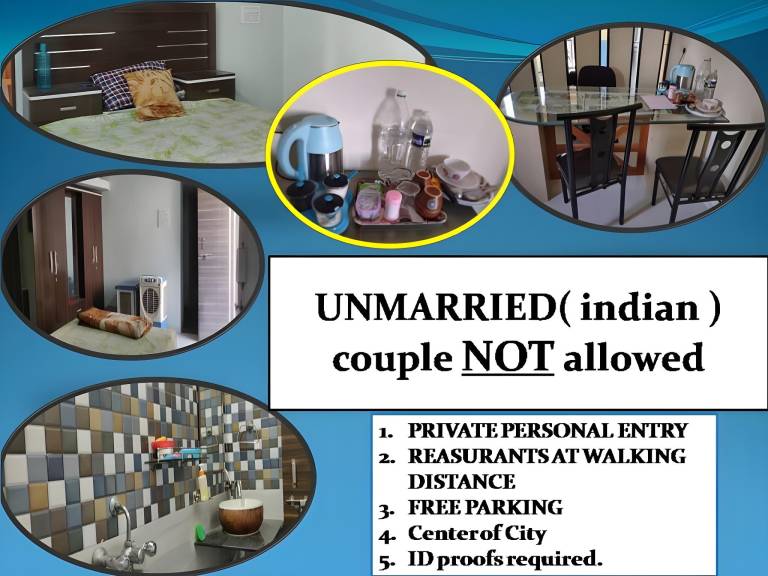 UNMARRIED( indian ) couple NOT allowed

1. PRIVATE PERSONAL ENTRY
2. REASURANTS AT WALKING DISTANCE
3. FREE PARKING
4. Center of City
5. ID proofs required.